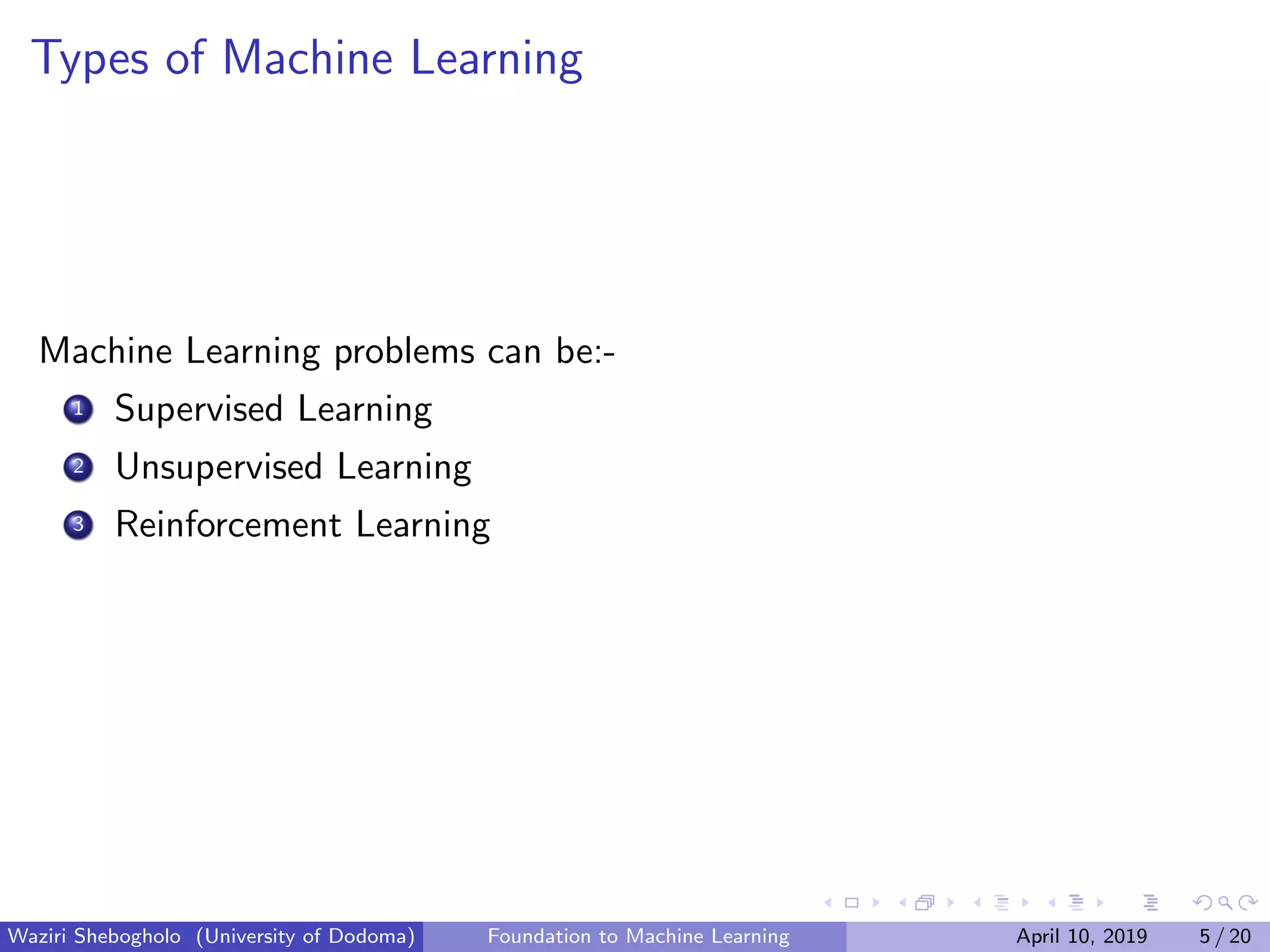 Types of Machine Learning

Machine Learning problems can be:-

1 Supervised Learning
2 Unsupervised Learning
3 Reinforcement Learning

Waziri Shebogholo (University of Dodoma) Foundation to Machine Learning April 10, 2019 5 / 20